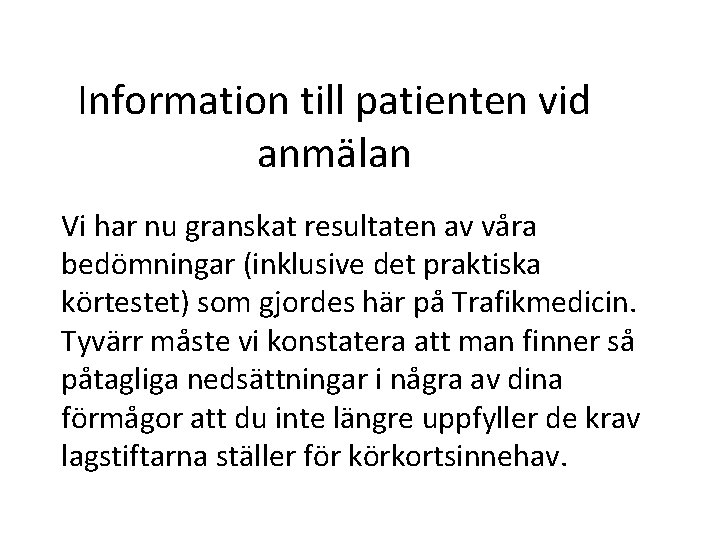 Information till patienten vid anmälan

Vi har nu granskat resultaten av våra bedömningar (inklusive det praktiska körtestet) som gjordes här på Trafikmedicin. Tyvärr måste vi konstatera att man finner så påtagliga nedsättningar i några av dina förmågor att du inte längre uppfyller de krav lagstiftarna ställer för körkortsinnehav.